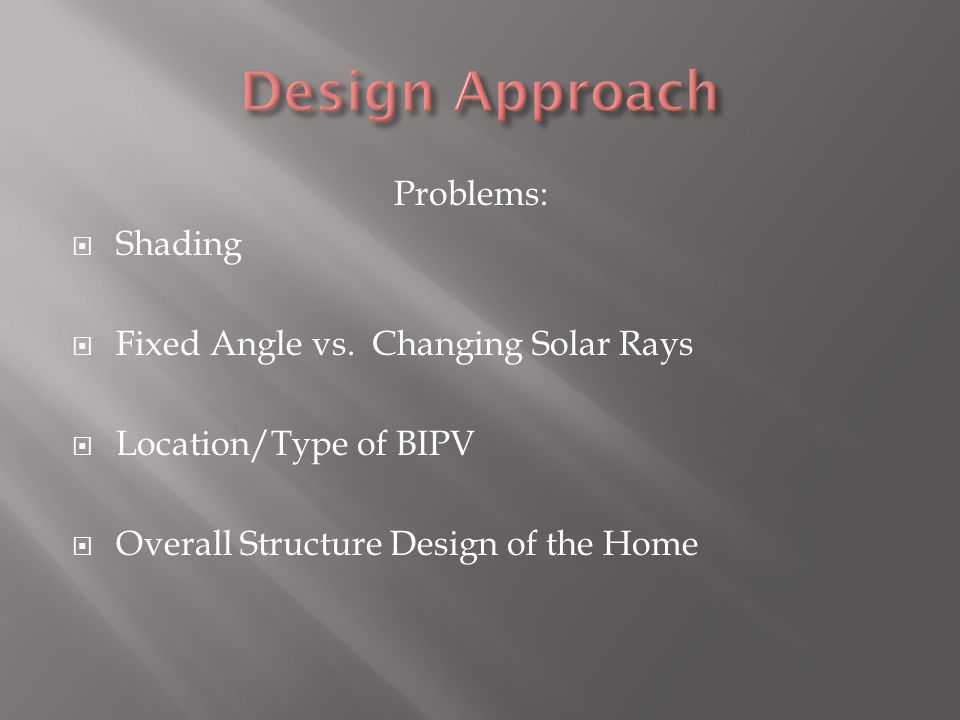 Design Approach

Problems:

Shading

Fixed Angle vs.  Changing Solar Rays

Location/Type of BIPV

Overall Structure Design of the Home